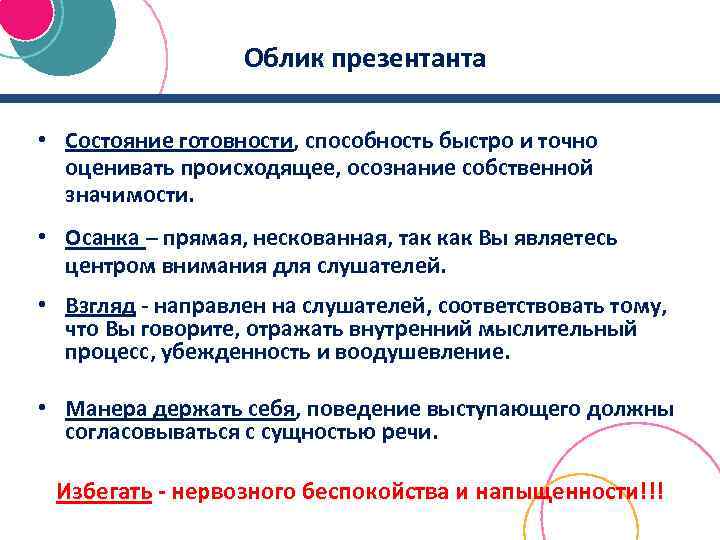 Облик презентанта

• Состояние готовности, способность быстро и точно оценивать происходящее, осознание собственной значимости.

• Осанка – прямая, нескованная, так как Вы являетесь центром внимания для слушателей.

• Взгляд - направлен на слушателей, соответствовать тому, что Вы говорите, отражать внутренний мыслительный процесс, убежденность и воодушевление.

• Манера держать себя, поведение выступающего должны согласовываться с сущностью речи.

Избегать - нервозного беспокойства и напыщенности!!!